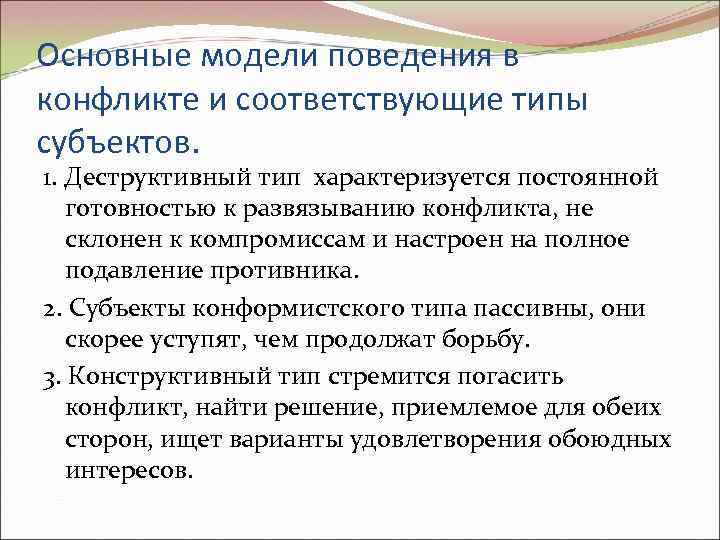 Основные модели поведения в конфликте и соответствующие типы субъектов.

1. Деструктивный тип  характеризуется постоянной готовностью к развязыванию конфликта, не склонен к компромиссам и настроен на полное подавление противника.

2. Субъекты конформистского типа пассивны, они скорее уступят, чем продолжат борьбу.

3. Конструктивный тип стремится погасить конфликт, найти решение, приемлемое для обеих сторон, ищет варианты удовлетворения обоюдных интересов.